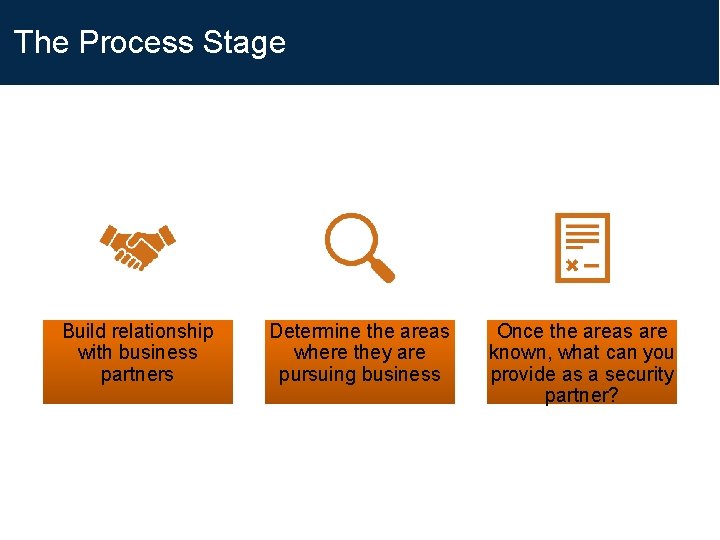 The Process Stage

Build relationship with business partners

Determine the areas where they are pursuing business

Once the areas are known, what can you provide as a security partner?